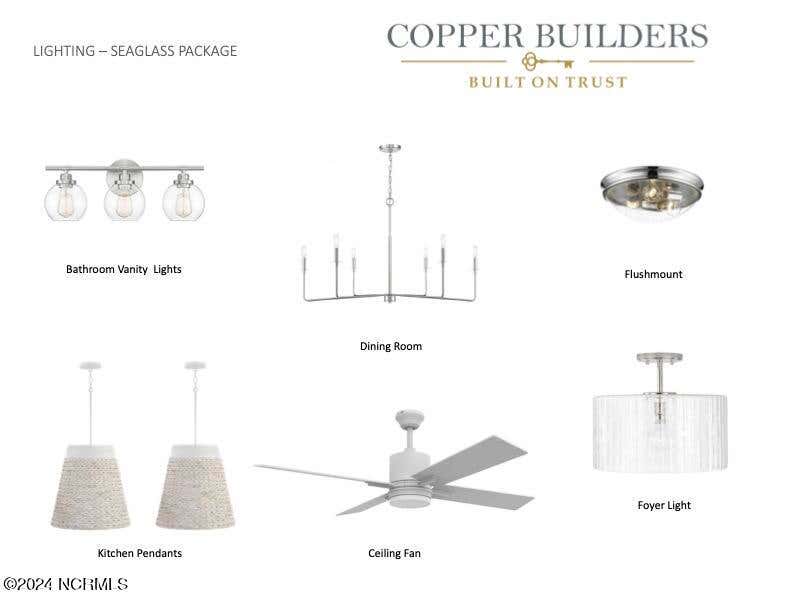 LIGHTING – SEAGLASS PACKAGE

COPPER BUILDERS
BUILT ON TRUST

Bathroom Vanity Lights

Dining Room

Flushmount

Kitchen Pendants

Ceiling Fan

Foyer Light

©2024 NCRMLS